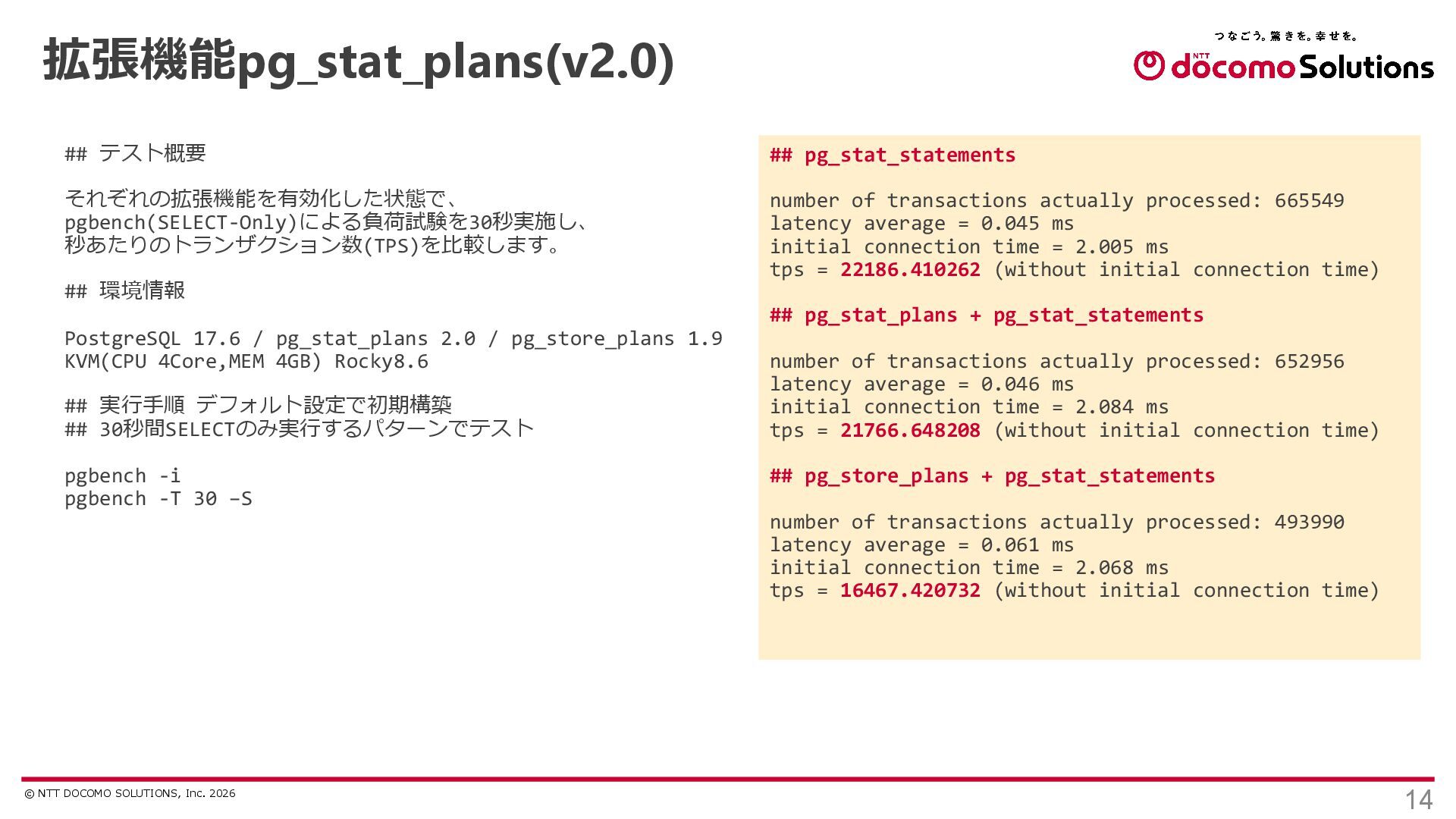 拡張機能pg_stat_plans(v2.0)

つなごう。驚きを。幸せを。

NTT docomo Solutions

## テスト概要

それぞれの拡張機能を有効化した状態で、
pgbench(SELECT-Only)による負荷試験を30秒実施し、
秒あたりのトランザクション数(TPS)を比較します。

## 環境情報

PostgreSQL 17.6 / pg_stat_plans 2.0 / pg_store_plans 1.9
KVM(CPU 4Core,MEM 4GB) Rocky8.6

## 実行手順 デフォルト設定で初期構築
## 30秒間SELECTのみ実行するパターンでテスト

pgbench -i
pgbench -T 30 –S

## pg_stat_statements

number of transactions actually processed: 665549
latency average = 0.045 ms
initial connection time = 2.005 ms
tps = 22186.410262 (without initial connection time)

## pg_stat_plans + pg_stat_statements

number of transactions actually processed: 652956
latency average = 0.046 ms
initial connection time = 2.084 ms
tps = 21766.648208 (without initial connection time)

## pg_store_plans + pg_stat_statements

number of transactions actually processed: 493990
latency average = 0.061 ms
initial connection time = 2.068 ms
tps = 16467.420732 (without initial connection time)

© NTT DOCOMO SOLUTIONS, Inc. 2026

14